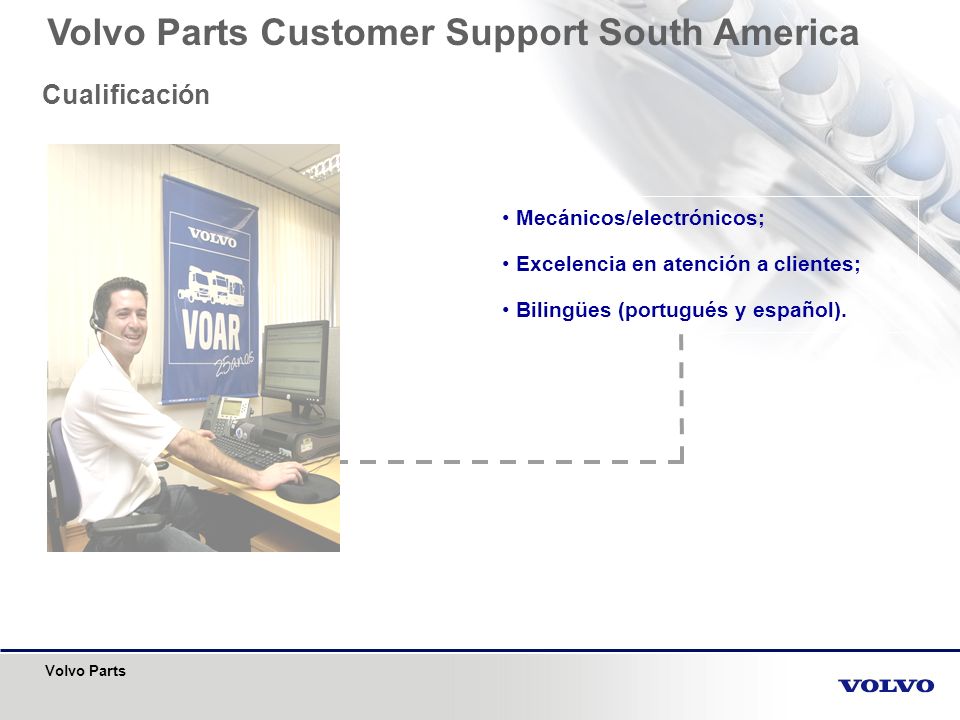 Volvo Parts Customer Support South America

Cualificación

VOLVO

VOAR

25 anos

• Mecánicos/electrónicos;

• Excelencia en atención a clientes;

• Bilingües (portugués y español).

Volvo Parts

VOLVO